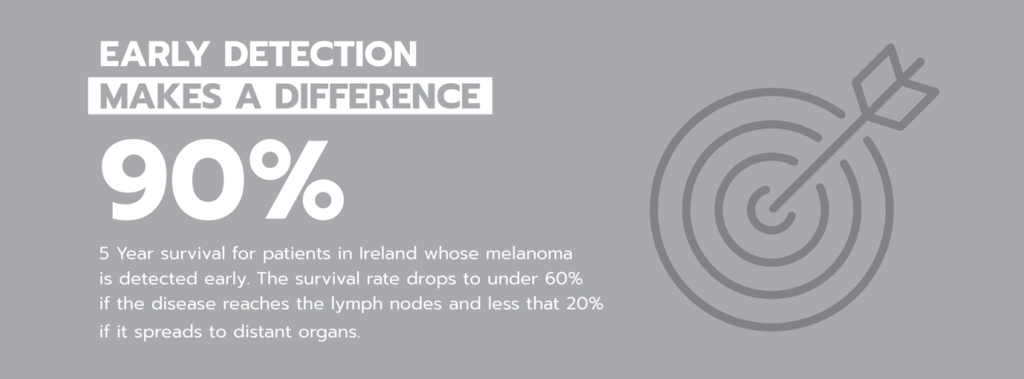 EARLY DETECTION
MAKES A DIFFERENCE

90%

5 Year survival for patients in Ireland whose melanoma is detected early. The survival rate drops to under 60% if the disease reaches the lymph nodes and less that 20% if it spreads to distant organs.